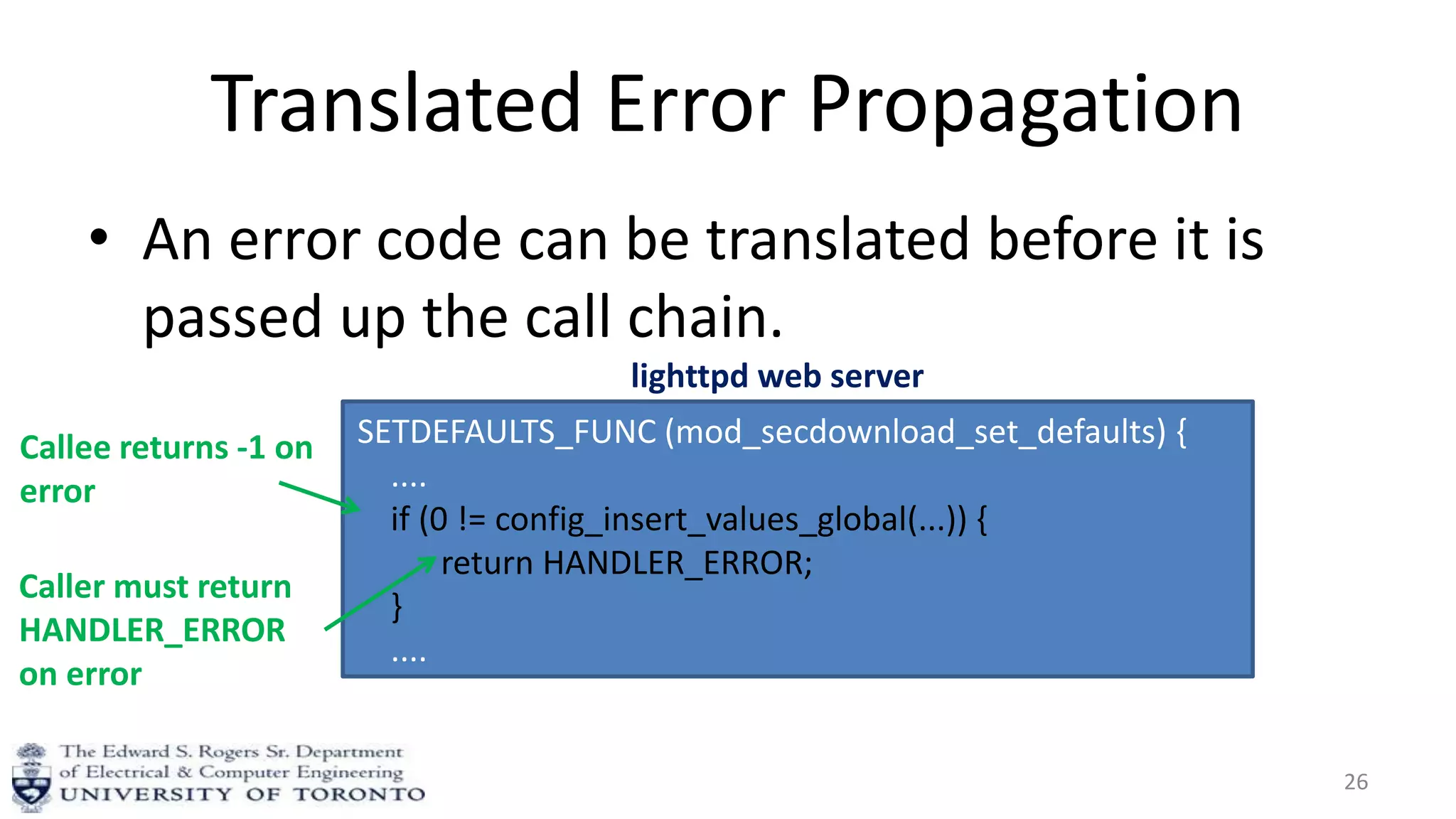 Translated Error Propagation

• An error code can be translated before it is passed up the call chain.

lighttpd web server

Callee returns -1 on error

Caller must return HANDLER_ERROR on error

SETDEFAULTS_FUNC (mod_secdownload_set_defaults) {
....
if (0 != config_insert_values_global(...)) {
return HANDLER_ERROR;
}
....

The Edward S. Rogers Sr. Department of Electrical & Computer Engineering
UNIVERSITY OF TORONTO

26